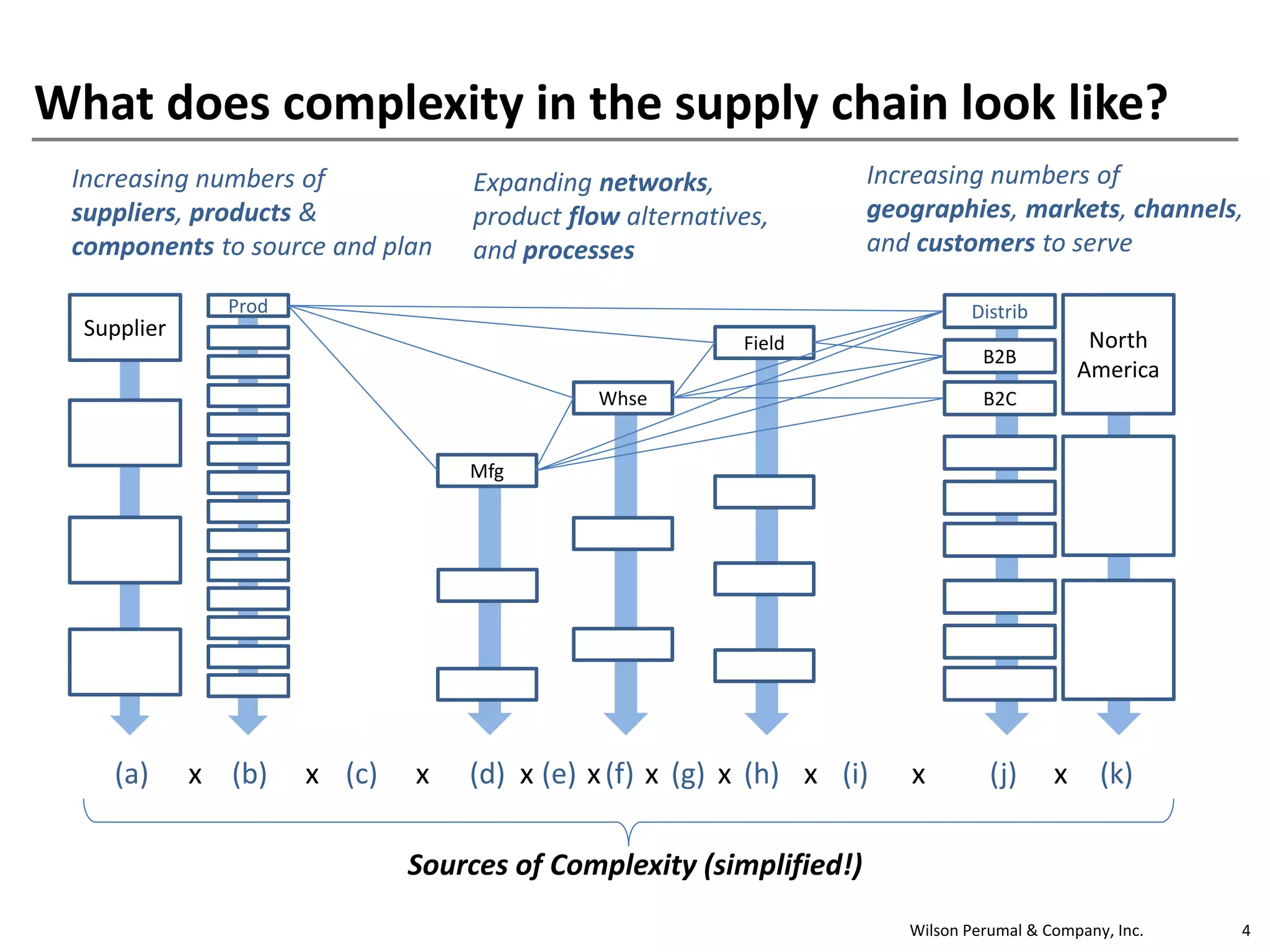 What does complexity in the supply chain look like?

Increasing numbers of suppliers, products & components to source and plan

Expanding networks, product flow alternatives, and processes

Increasing numbers of geographies, markets, channels, and customers to serve

Supplier

Prod

Mfg

Whse

Field

Distrib

B2B

B2C

North America

(a) x (b) x (c) x (d) x (e) x (f) x (g) x (h) x (i) x (j) x (k)

Sources of Complexity (simplified!)

Wilson Perumal & Company, Inc.

4